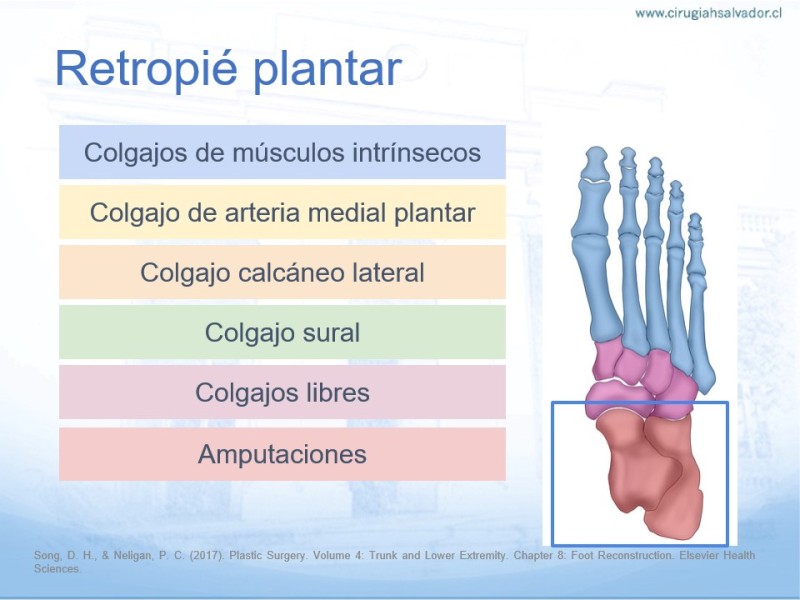 www.cirugiahsalvador.cl

Retropié plantar

Colgajos de músculos intrínsecos

Colgajo de arteria medial plantar

Colgajo calcáneo lateral

Colgajo sural

Colgajos libres

Amputaciones

Song, D. H., & Neligan, P. C. (2017). Plastic Surgery. Volume 4: Trunk and Lower Extremity. Chapter 8: Foot Reconstruction. Elsevier Health Sciences.